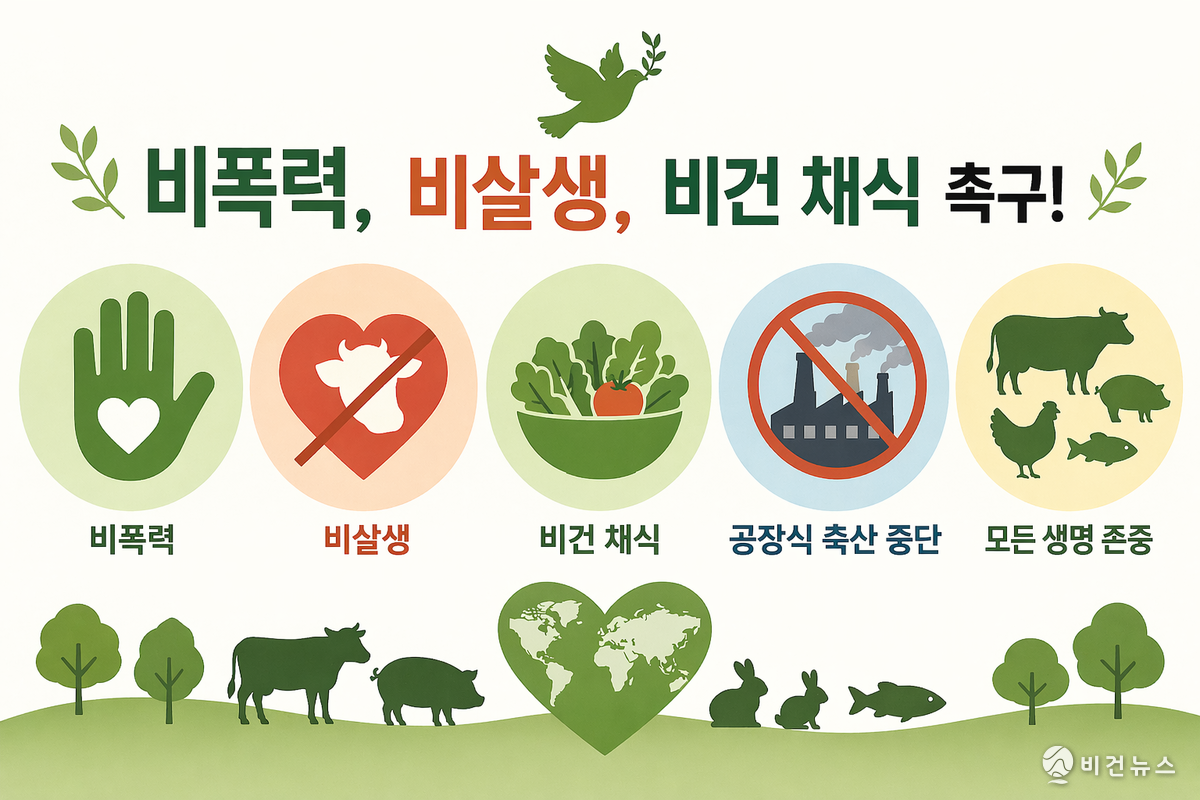 비폭력, 비살생, 비건 채식 촉구!

비폭력

비살생

비건 채식

공장식 축산 중단

모든 생명 존중

비건뉴스